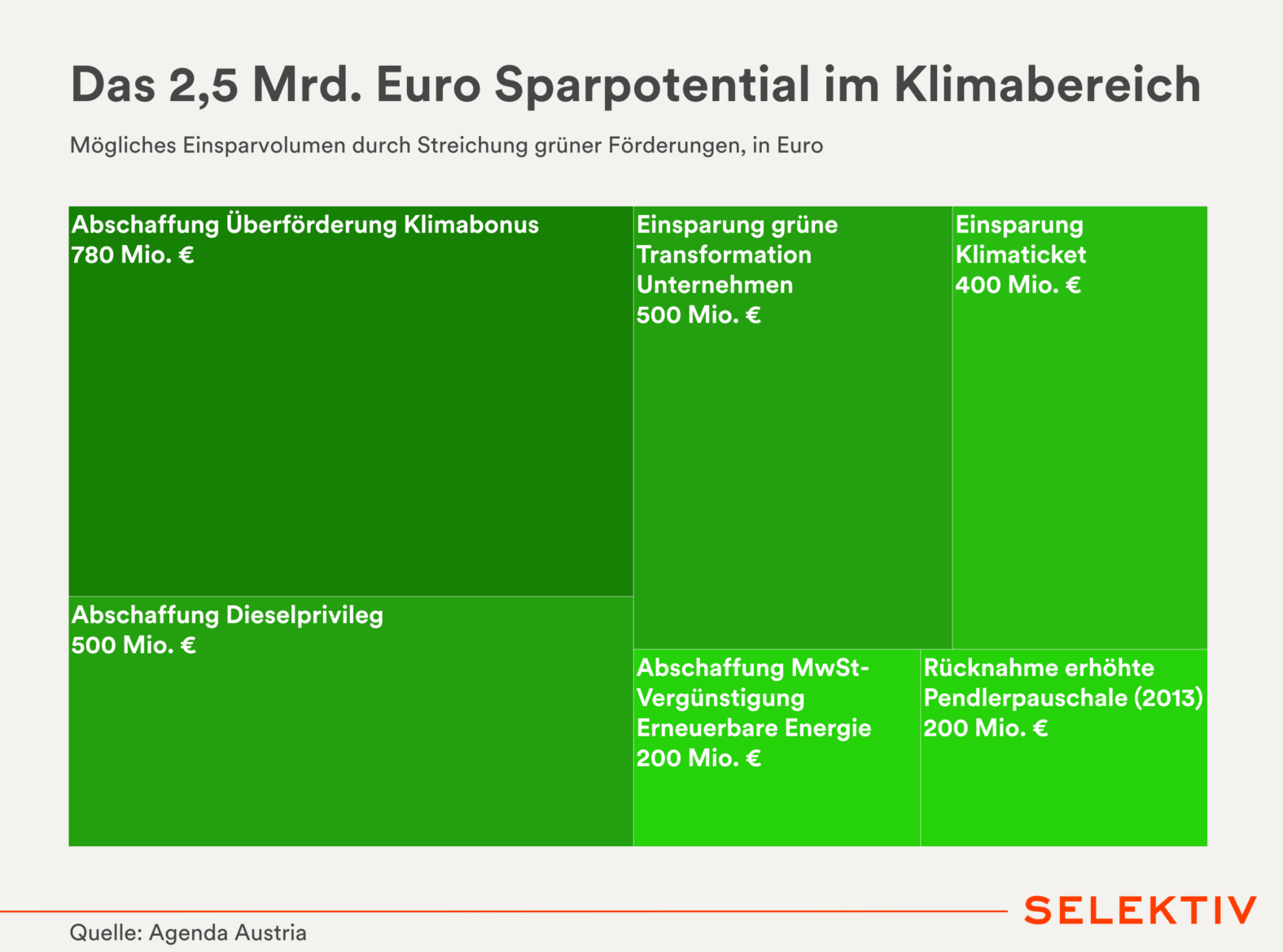 Das 2,5 Mrd. Euro Sparpotential im Klimabereich

Mögliches Einsparvolumen durch Streichung grüner Förderungen, in Euro

Abschaffung Überförderung Klimabonus
780 Mio. €

Abschaffung Dieselprivileg
500 Mio. €

Einsparung grüne Transformation Unternehmen
500 Mio. €

Einsparung Klimaticket
400 Mio. €

Abschaffung MwSt-Vergünstigung Erneuerbare Energie
200 Mio. €

Rücknahme erhöhte Pendlerpauschale (2013)
200 Mio. €

SELEKTIV

Quelle: Agenda Austria